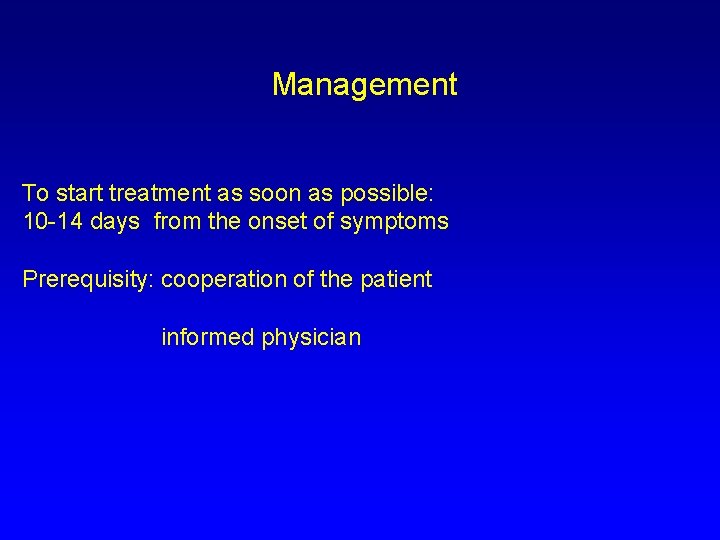 Management

To start treatment as soon as possible:
10-14 days from the onset of symptoms

Prerequisity: cooperation of the patient

informed physician